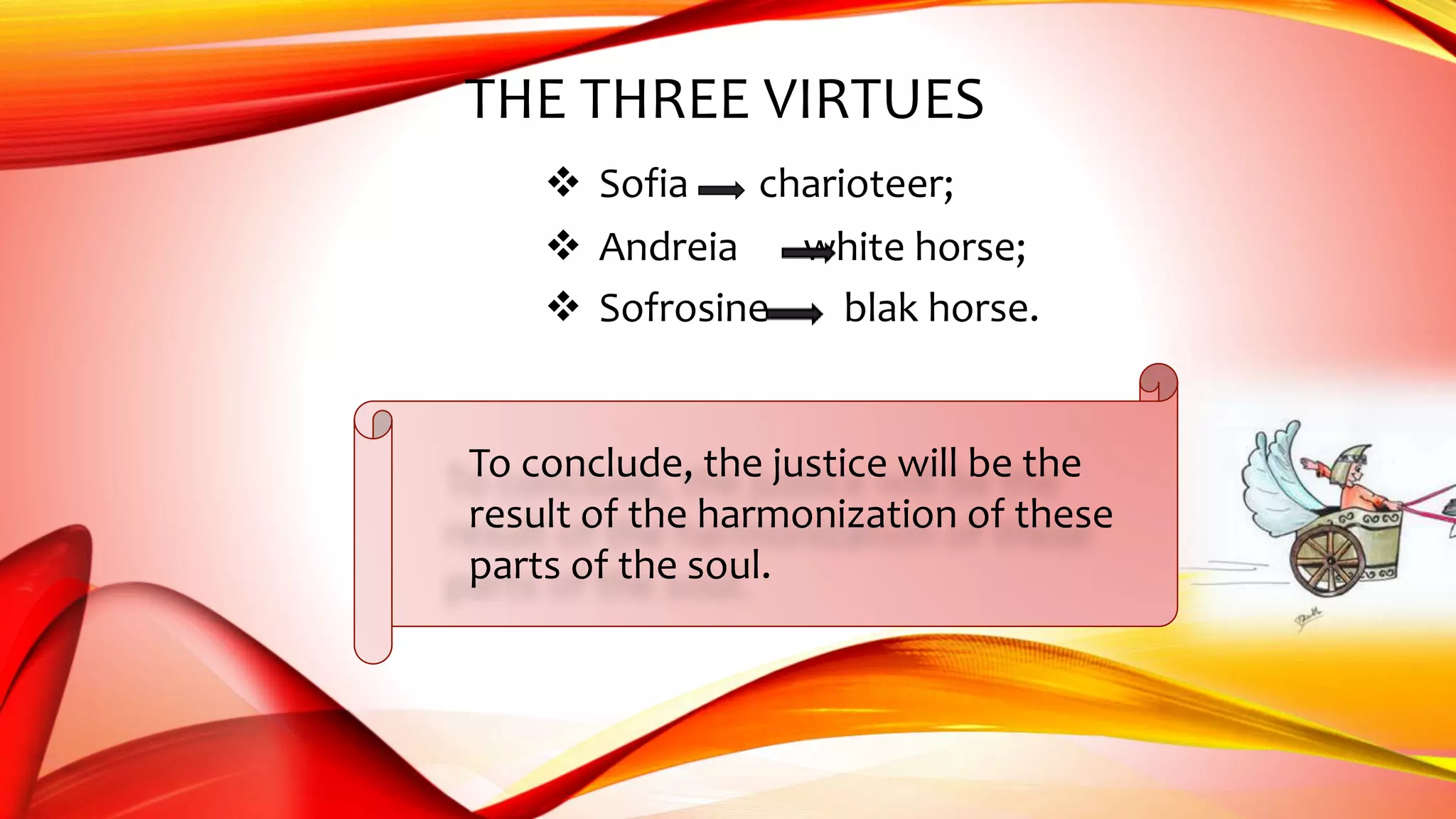 THE THREE VIRTUES

❖ Sofia → charioteer;
❖ Andreia → white horse;
❖ Sofrosine → blak horse.

To conclude, the justice will be the result of the harmonization of these parts of the soul.